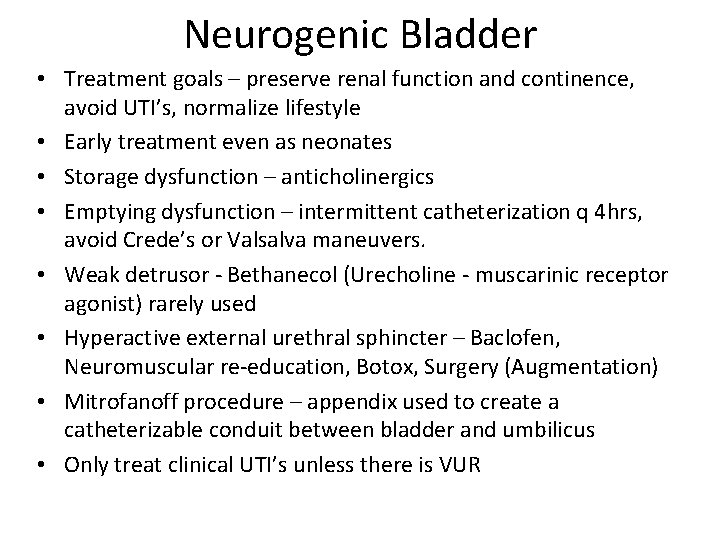 Neurogenic Bladder

• Treatment goals – preserve renal function and continence, avoid UTI's, normalize lifestyle
• Early treatment even as neonates
• Storage dysfunction – anticholinergics
• Emptying dysfunction – intermittent catheterization q 4hrs, avoid Crede's or Valsalva maneuvers.
• Weak detrusor - Bethanecol (Urecholine - muscarinic receptor agonist) rarely used
• Hyperactive external urethral sphincter – Baclofen, Neuromuscular re-education, Botox, Surgery (Augmentation)
• Mitrofanoff procedure – appendix used to create a catheterizable conduit between bladder and umbilicus
• Only treat clinical UTI's unless there is VUR